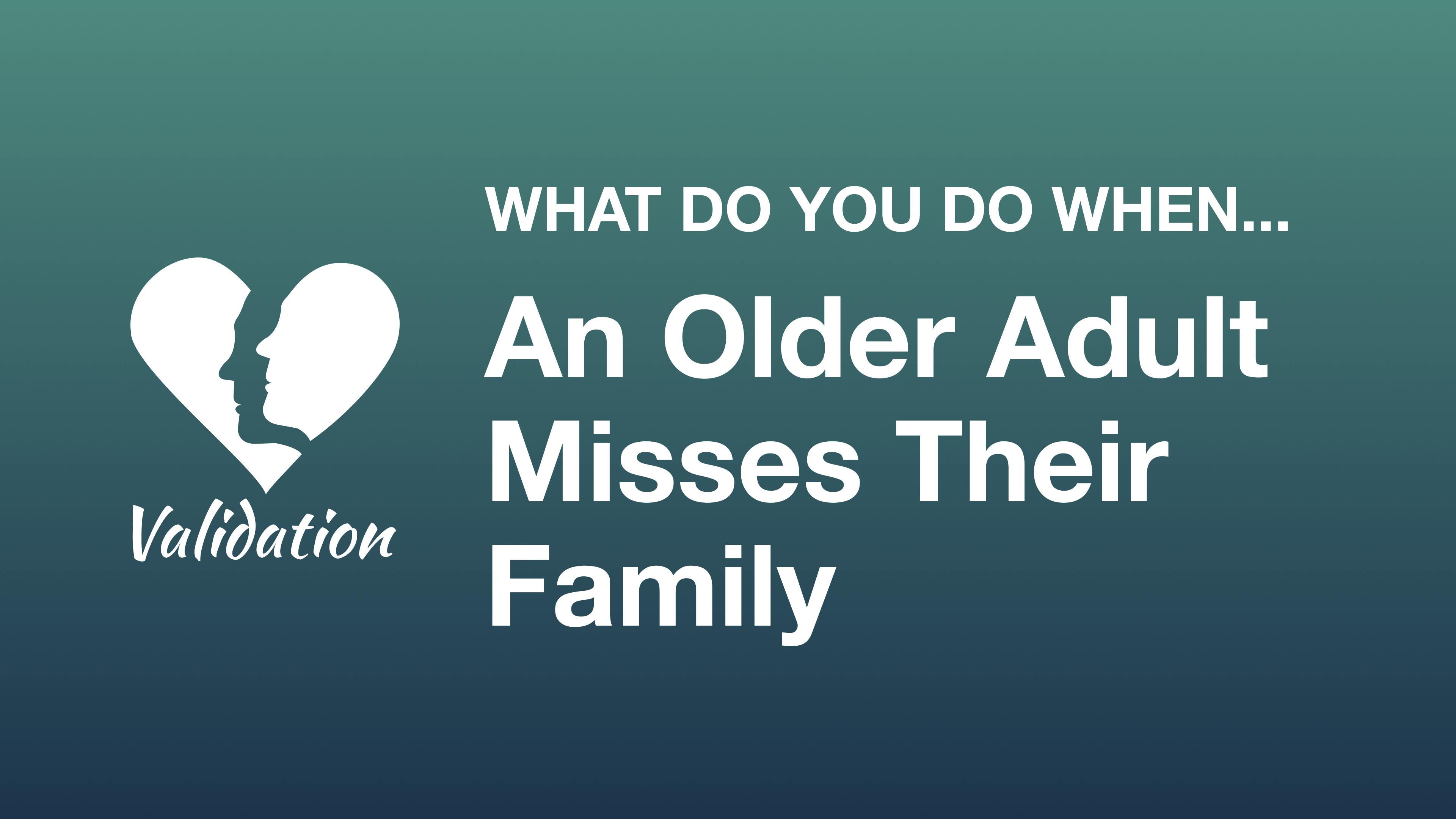 Validation

WHAT DO YOU DO WHEN...

An Older Adult Misses Their Family